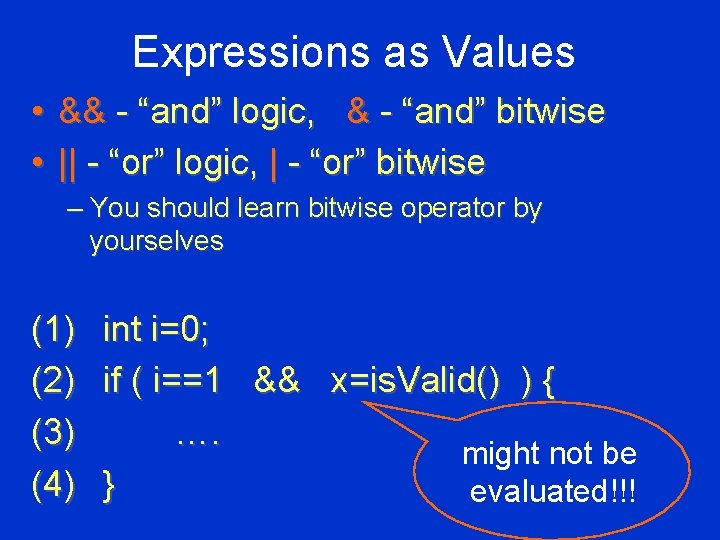 Expressions as Values

• && - “and” logic, & - “and” bitwise
• || - “or” logic, | - “or” bitwise
– You should learn bitwise operator by yourselves

(1) int i=0;
(2) if ( i==1 && x=isValid() ) {
(3) ….
(4) }

might not be evaluated!!!